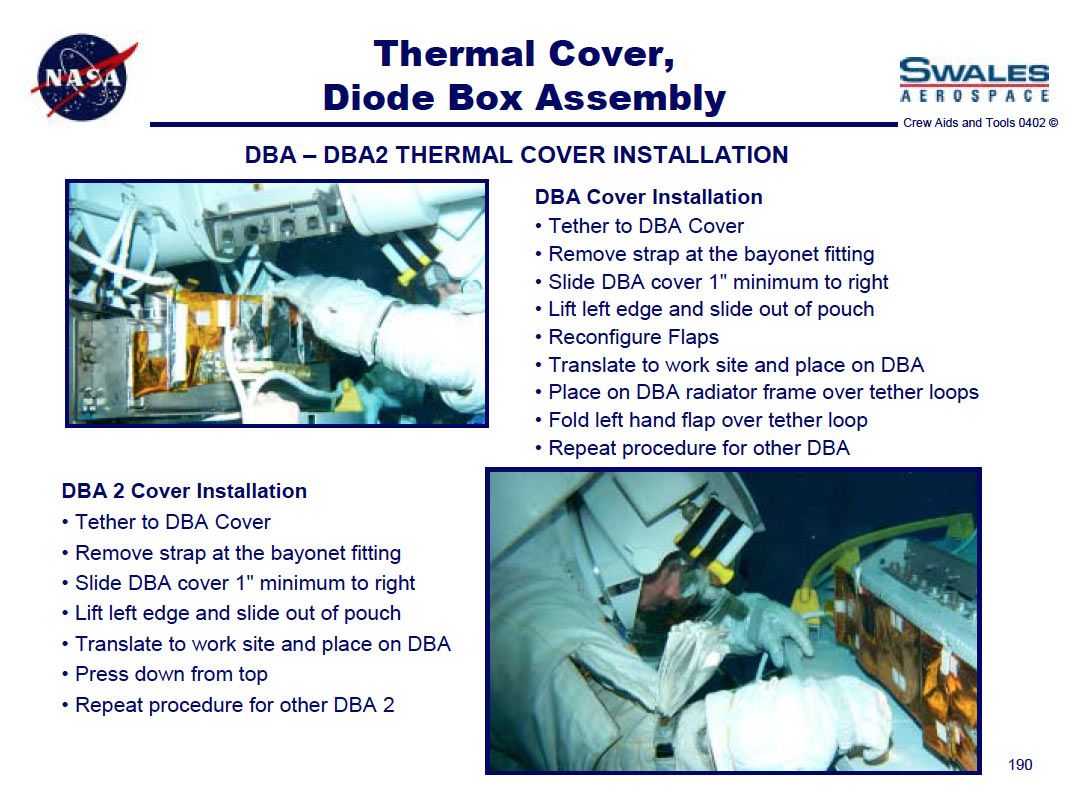 NASA

Thermal Cover,
Diode Box Assembly

SWALES
AEROSPACE

Crew Aids and Tools 0402 ©

DBA – DBA2 THERMAL COVER INSTALLATION

DBA Cover Installation
• Tether to DBA Cover
• Remove strap at the bayonet fitting
• Slide DBA cover 1" minimum to right
• Lift left edge and slide out of pouch
• Reconfigure Flaps
• Translate to work site and place on DBA
• Place on DBA radiator frame over tether loops
• Fold left hand flap over tether loop
• Repeat procedure for other DBA

DBA 2 Cover Installation
• Tether to DBA Cover
• Remove strap at the bayonet fitting
• Slide DBA cover 1" minimum to right
• Lift left edge and slide out of pouch
• Translate to work site and place on DBA
• Press down from top
• Repeat procedure for other DBA 2

190